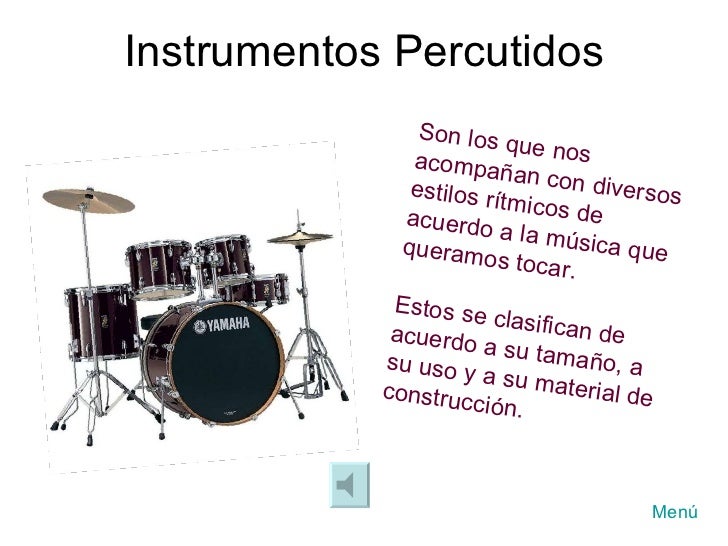 Instrumentos Percutidos

YAMAHA

Son los que nos acompañan con diversos estilos rítmicos de acuerdo a la música que queramos tocar.

Estos se clasifican de acuerdo a su tamaño, a su uso y a su material de construcción.

Menú